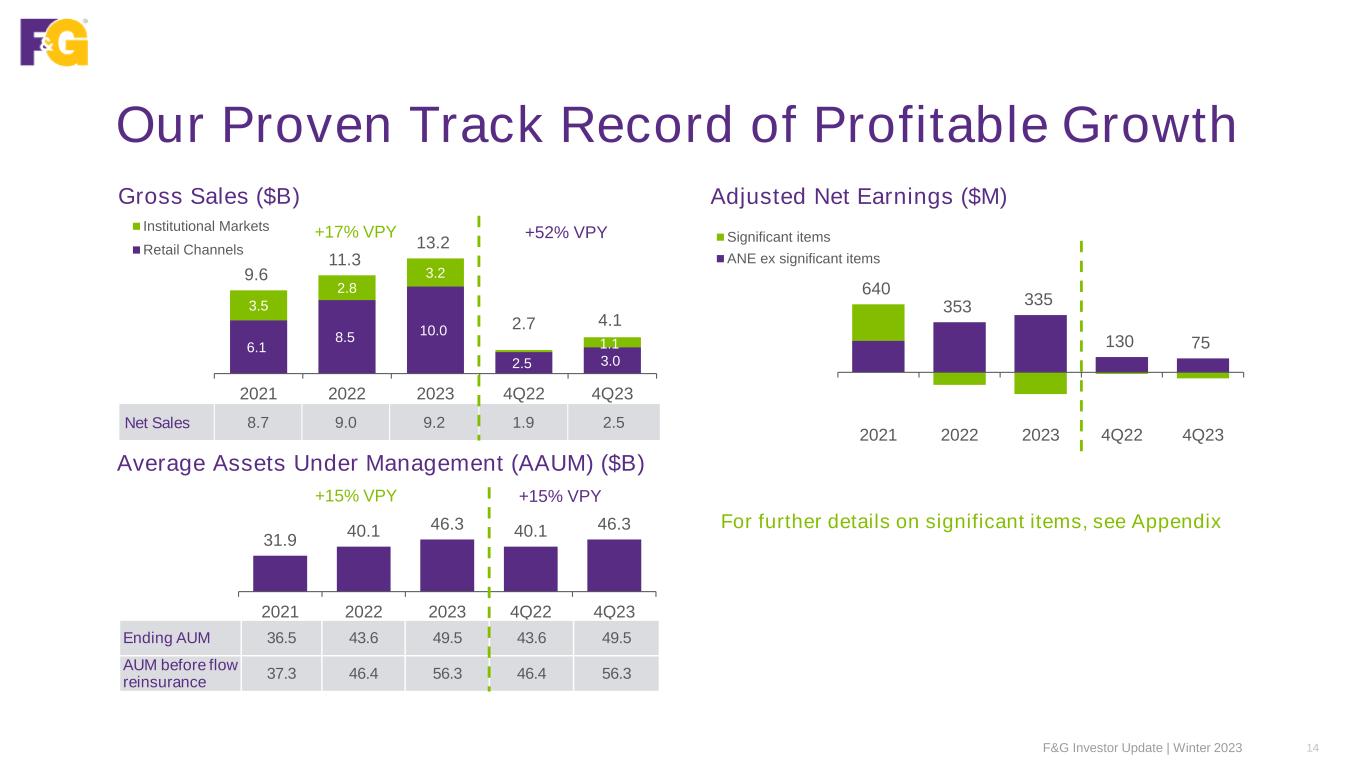 F&G

Our Proven Track Record of Profitable Growth

Gross Sales ($B)

Institutional Markets
Retail Channels

+17% VPY
+52% VPY

9.6
3.5
6.1
11.3
2.8
8.5
13.2
3.2
10.0
2.7
2.5
4.1
1.1
3.0

2021 2022 2023 4Q22 4Q23

| Net Sales | 8.7 | 9.0 | 9.2 | 1.9 | 2.5 |
|---|---|---|---|---|---|

Average Assets Under Management (AAUM) ($B)

+15% VPY
+15% VPY

31.9 40.1 46.3 40.1 46.3

2021 2022 2023 4Q22 4Q23

| Ending AUM | 36.5 | 43.6 | 49.5 | 43.6 | 49.5 |
|---|---|---|---|---|---|
| AUM before flow reinsurance | 37.3 | 46.4 | 56.3 | 46.4 | 56.3 |

Adjusted Net Earnings ($M)

Significant items
ANE ex significant items

640 353 335 130 75

2021 2022 2023 4Q22 4Q23

For further details on significant items, see Appendix

F&G Investor Update | Winter 2023 14